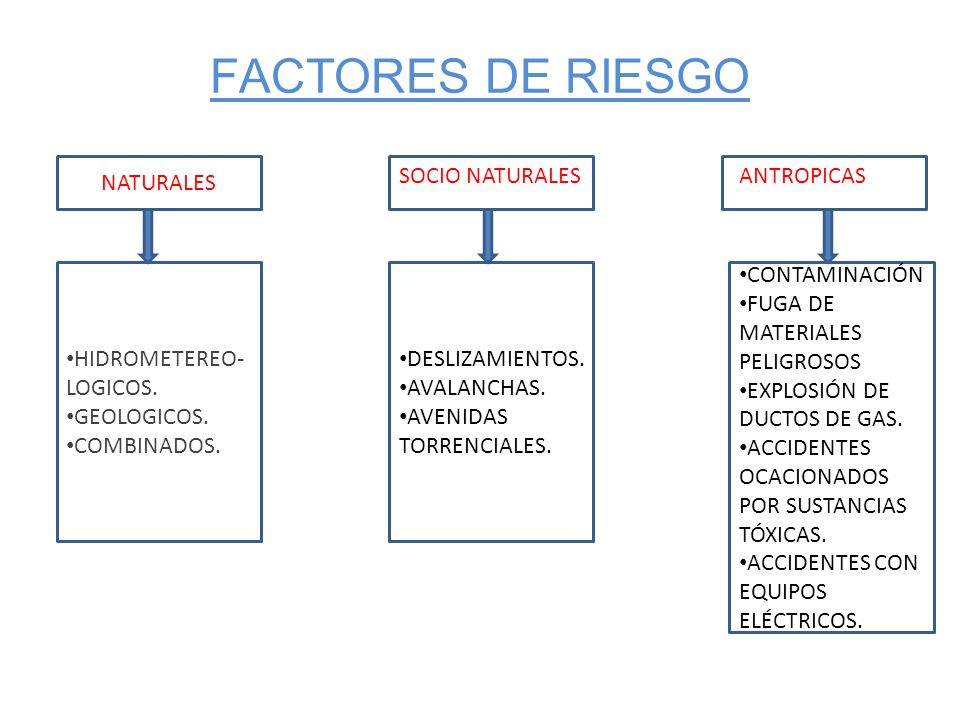 FACTORES DE RIESGO

NATURALES

•HIDROMETEREO-LOGICOS.
•GEOLOGICOS.
•COMBINADOS.

SOCIO NATURALES

•DESLIZAMIENTOS.
•AVALANCHAS.
•AVENIDAS TORRENCIALES.

ANTROPICAS

•CONTAMINACIÓN
•FUGA DE MATERIALES PELIGROSOS
•EXPLOSIÓN DE DUCTOS DE GAS.
•ACCIDENTES OCACIONADOS POR SUSTANCIAS TÓXICAS.
•ACCIDENTES CON EQUIPOS ELÉCTRICOS.